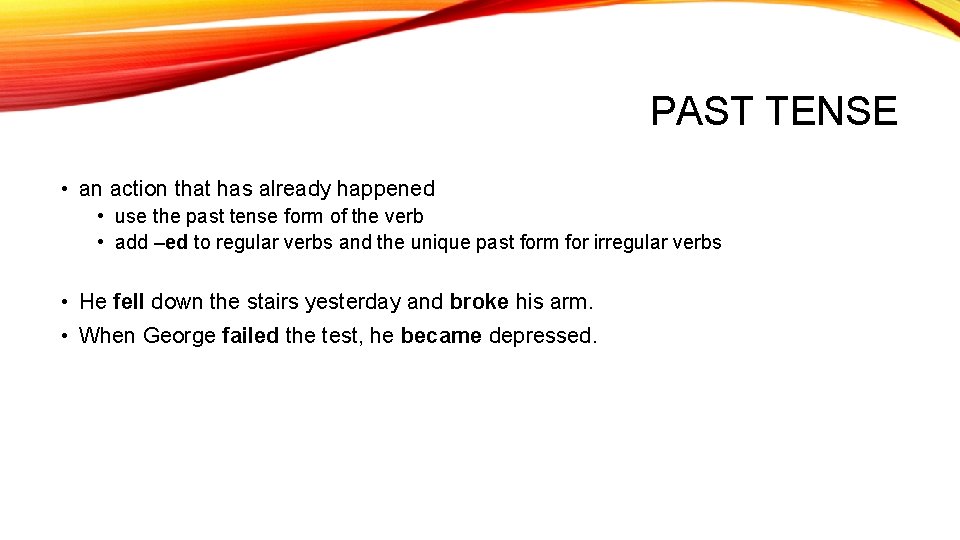 PAST TENSE

• an action that has already happened
  • use the past tense form of the verb
  • add –ed to regular verbs and the unique past form for irregular verbs

• He fell down the stairs yesterday and broke his arm.
• When George failed the test, he became depressed.